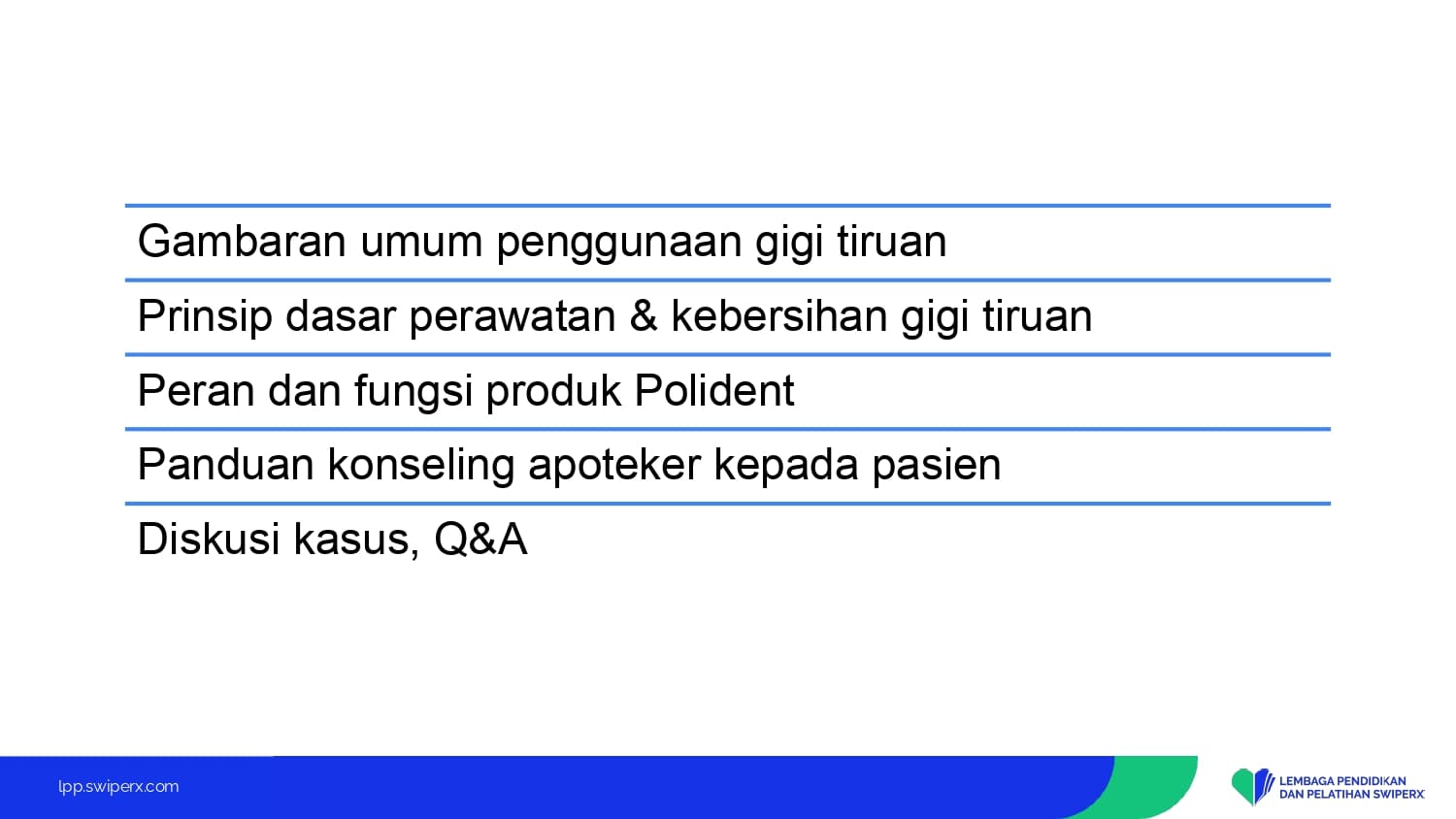 Gambaran umum penggunaan gigi tiruan

Prinsip dasar perawatan & kebersihan gigi tiruan

Peran dan fungsi produk Polident

Panduan konseling apoteker kepada pasien

Diskusi kasus, Q&A

lpp.swiperx.com

LEMBAGA PENDIDIKAN DAN PELATIHAN SWIPERX